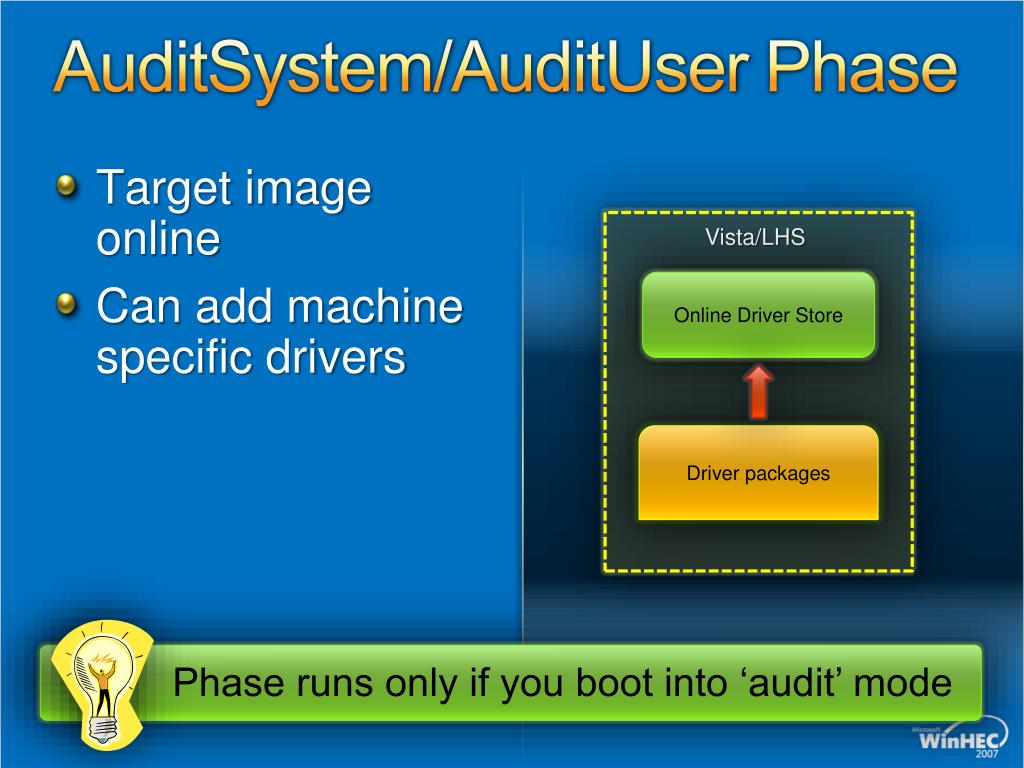 AuditSystem/AuditUser Phase

Target image online

Can add machine specific drivers

Vista/LHS

Online Driver Store

Driver packages

Phase runs only if you boot into ‘audit’ mode

Microsoft WinHEC 2007